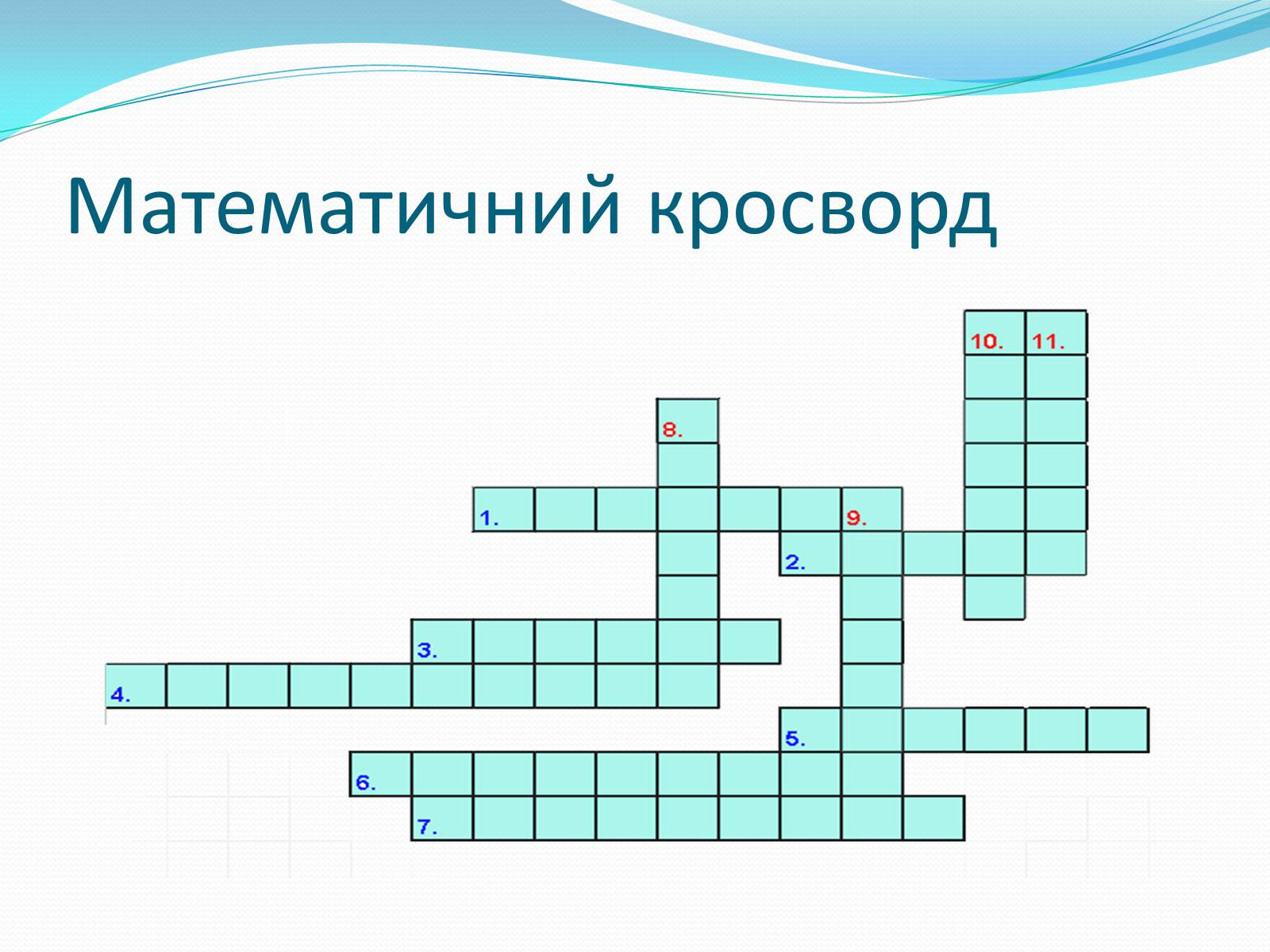 Математичний кросворд

10. 11.

8.

1. 9.

2.

3.

4.

5.

6.

7.